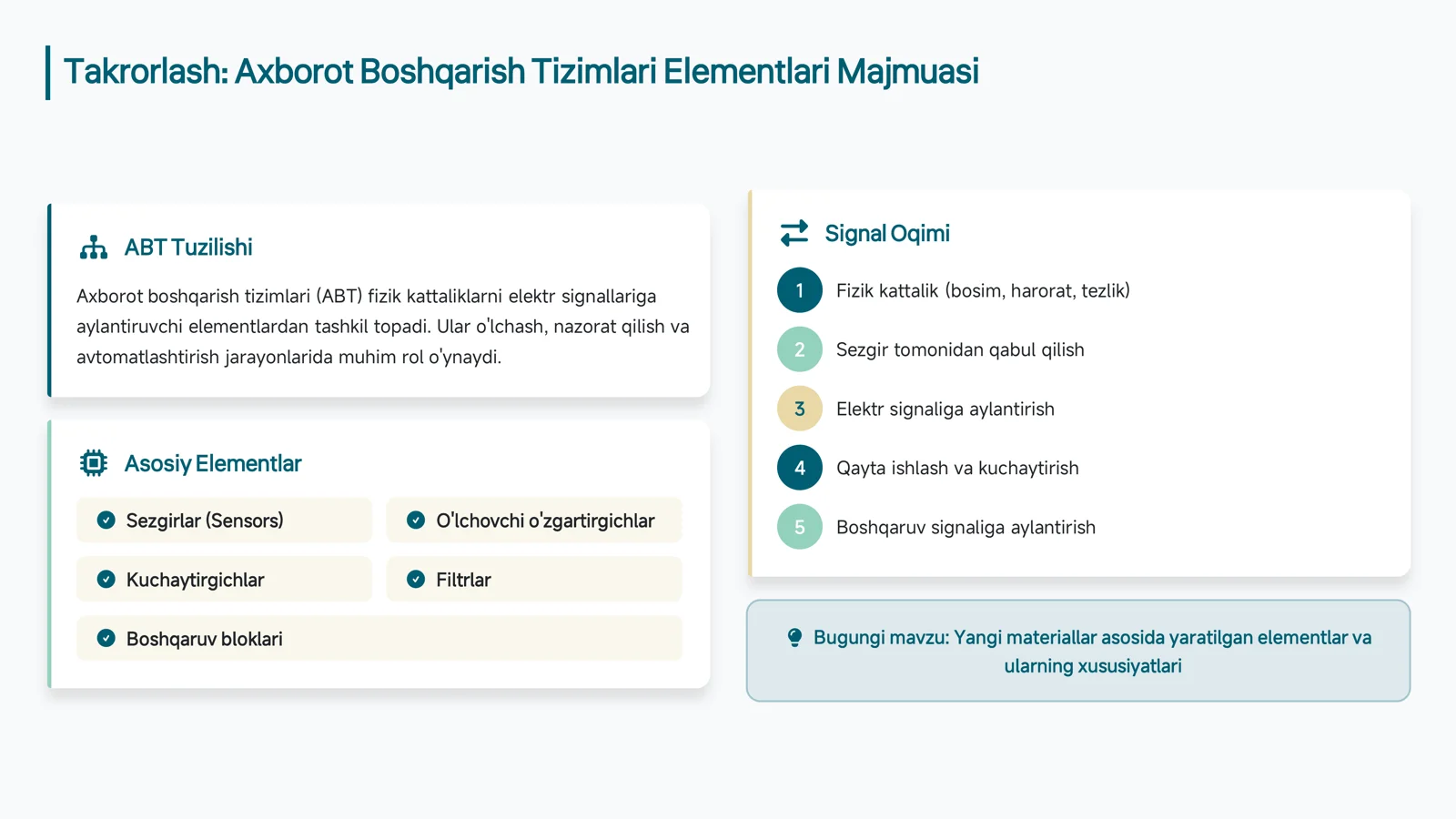 Takrorlash: Axborot Boshqarish Tizimlari Elementlari Majmuasi

ABT Tuzilishi

Axborot boshqarish tizimlari (ABT) fizik kattaliklarni elektr signallariga aylantiruvchi elementlardan tashkil topadi. Ular o'lchash, nazorat qilish va avtomatlashtirish jarayonlarida muhim rol o'ynaydi.

Asosiy Elementlar

Sezgirlar (Sensors)

O'lchovchi o'zgartirgichlar

Kuchaytirgichlar

Filtrlar

Boshqaruv bloklari

Signal Oqimi

1 Fizik kattalik (bosim, harorat, tezlik)

2 Sezgir tomonidan qabul qilish

3 Elektr signaliga aylantirish

4 Qayta ishlash va kuchaytirish

5 Boshqaruv signaliga aylantirish

Bugungi mavzu: Yangi materiallar asosida yaratilgan elementlar va ularning xususiyatlari